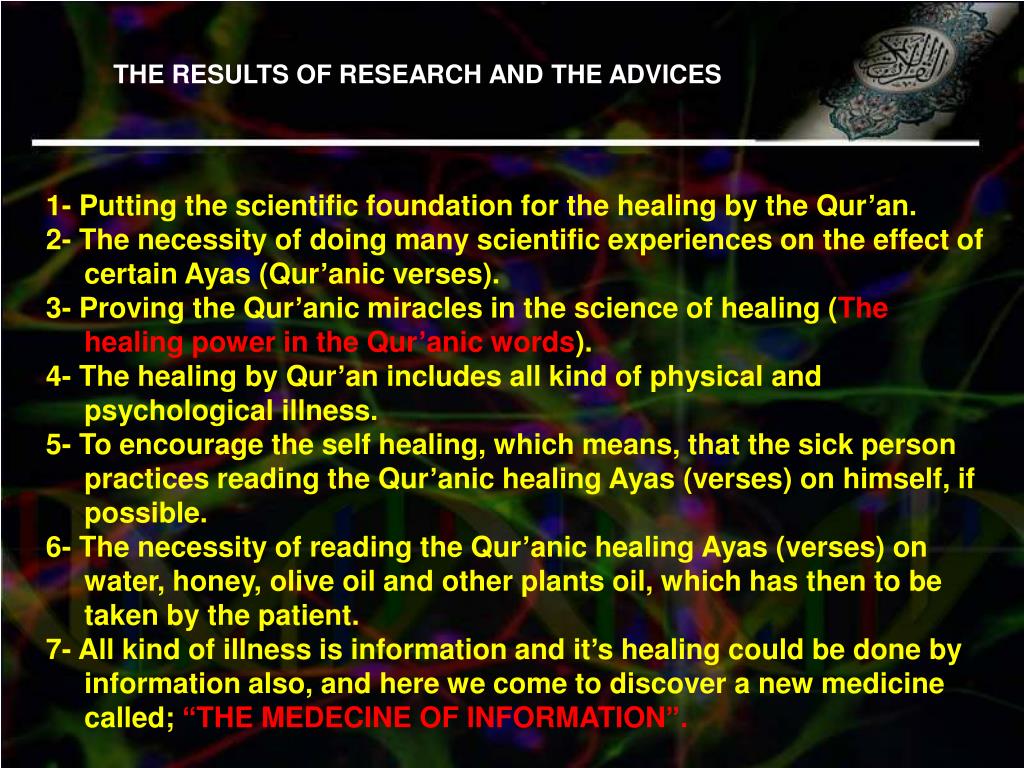 THE RESULTS OF RESEARCH AND THE ADVICES

1- Putting the scientific foundation for the healing by the Qur’an.
2- The necessity of doing many scientific experiences on the effect of certain Ayas (Qur’anic verses).
3- Proving the Qur’anic miracles in the science of healing (The healing power in the Qur’anic words).
4- The healing by Qur’an includes all kind of physical and psychological illness.
5- To encourage the self healing, which means, that the sick person practices reading the Qur’anic healing Ayas (verses) on himself, if possible.
6- The necessity of reading the Qur’anic healing Ayas (verses) on water, honey, olive oil and other plants oil, which has then to be taken by the patient.
7- All kind of illness is information and it’s healing could be done by information also, and here we come to discover a new medicine called; “THE MEDECINE OF INFORMATION”.